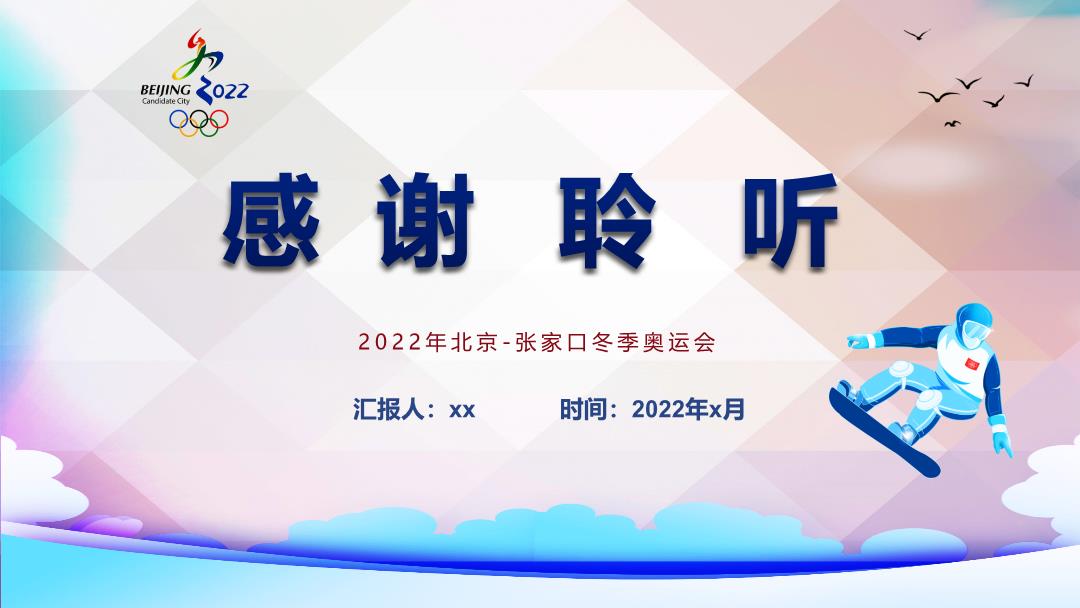 BEIJING 2022
Candidate City

感谢 聆 听

2022年北京-张家口冬季奥运会

汇报人：xx 时间：2022年x月